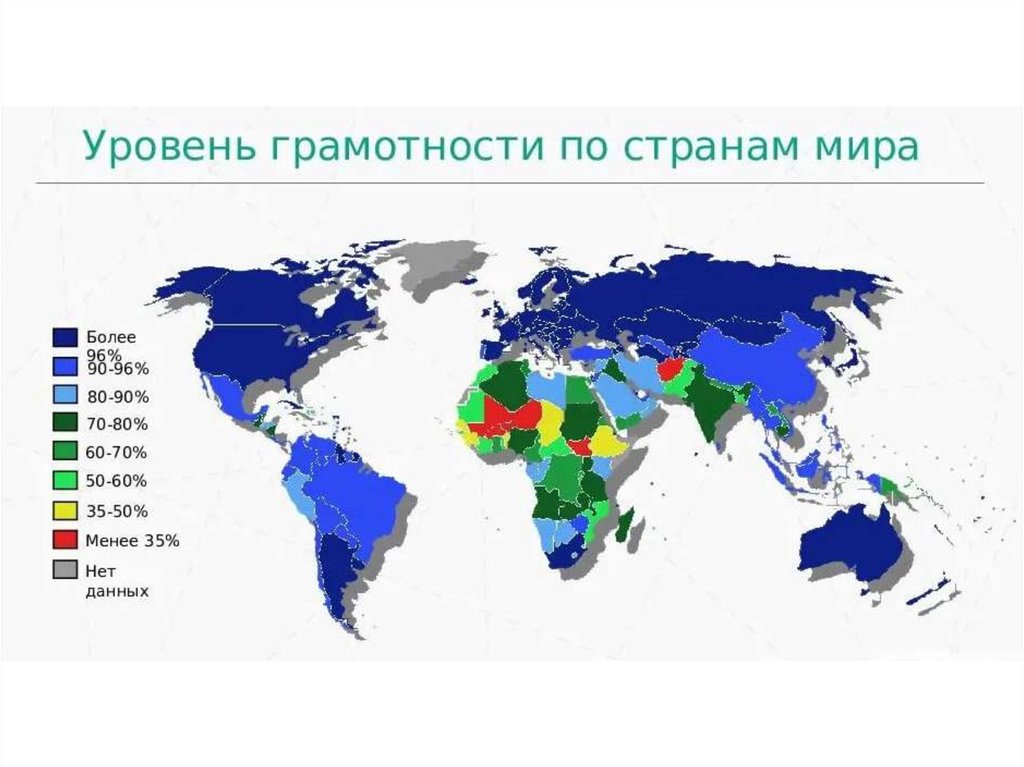 Уровень грамотности по странам мира

Более 96%
90-96%
80-90%
70-80%
60-70%
50-60%
35-50%
Менее 35%
Нет данных